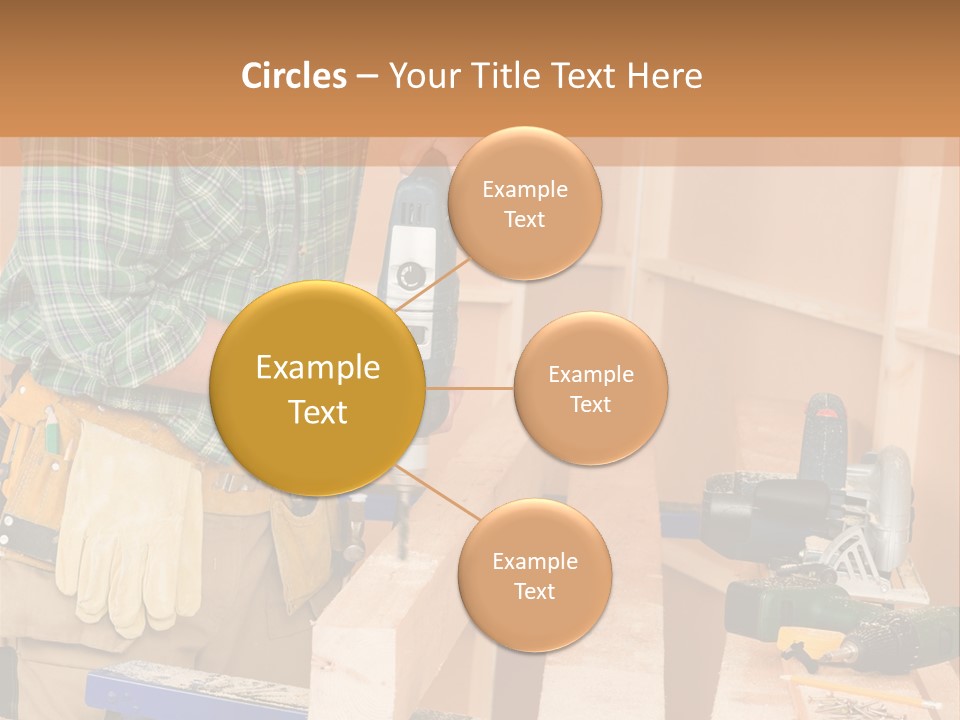 Circles – Your Title Text Here

Example Text

Example Text

Example Text

Example Text